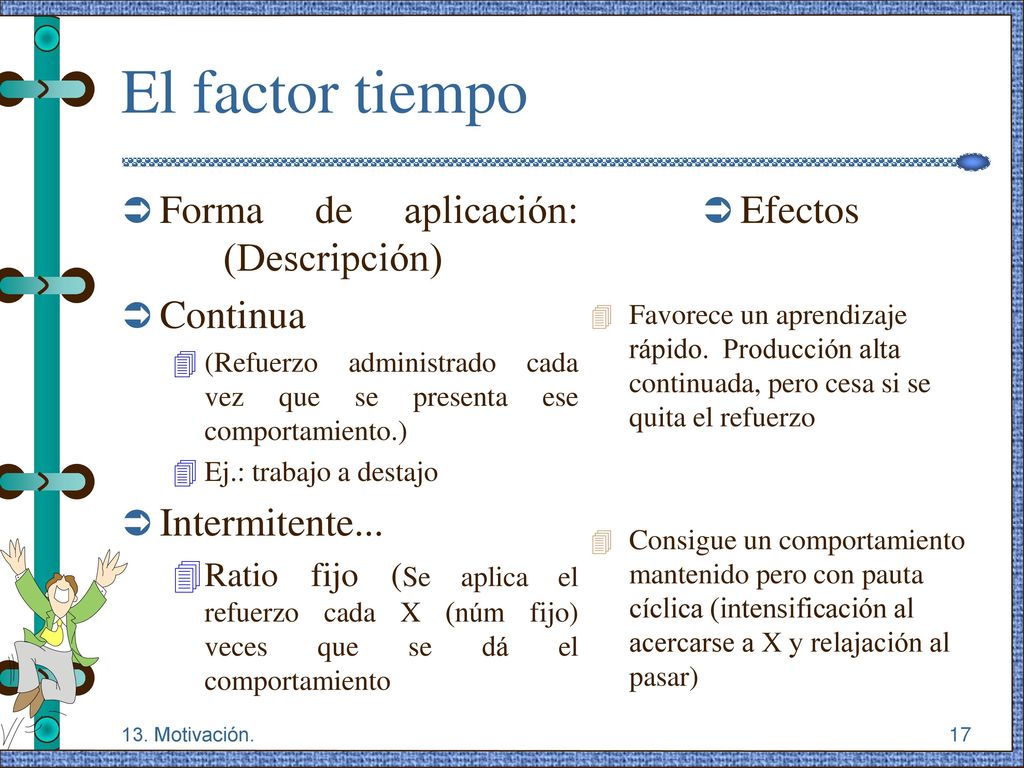 El factor tiempo

Forma de aplicación: (Descripción)

Continua

(Refuerzo administrado cada vez que se presenta ese comportamiento.)

Ej.: trabajo a destajo

Intermitente...

Ratio fijo (Se aplica el refuerzo cada X (núm fijo) veces que se dá el comportamiento

Efectos

Favorece un aprendizaje rápido. Producción alta continuada, pero cesa si se quita el refuerzo

Consigue un comportamiento mantenido pero con pauta cíclica (intensificación al acercarse a X y relajación al pasar)

13. Motivación.

17